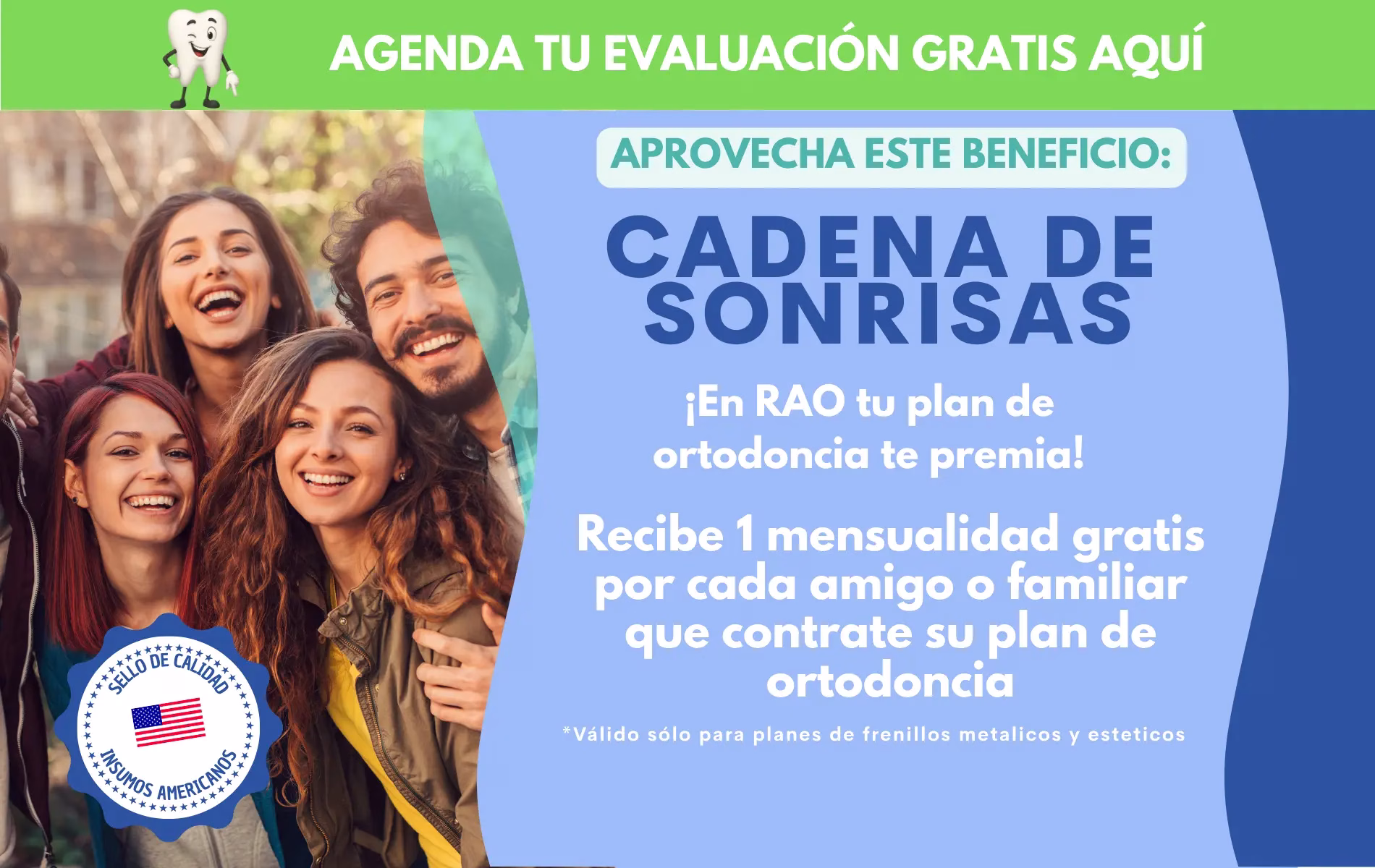 AGENDA TU EVALUACIÓN GRATIS AQUÍ

APROVECHA ESTE BENEFICIO:

CADENA DE SONRISAS

¡En RAO tu plan de ortodoncia te premia!

Recibe 1 mensualidad gratis por cada amigo o familiar que contrate su plan de ortodoncia

*Válido sólo para planes de frenillos metalicos y esteticos

SELLO DE CALIDAD

INSUMOS AMERICANOS